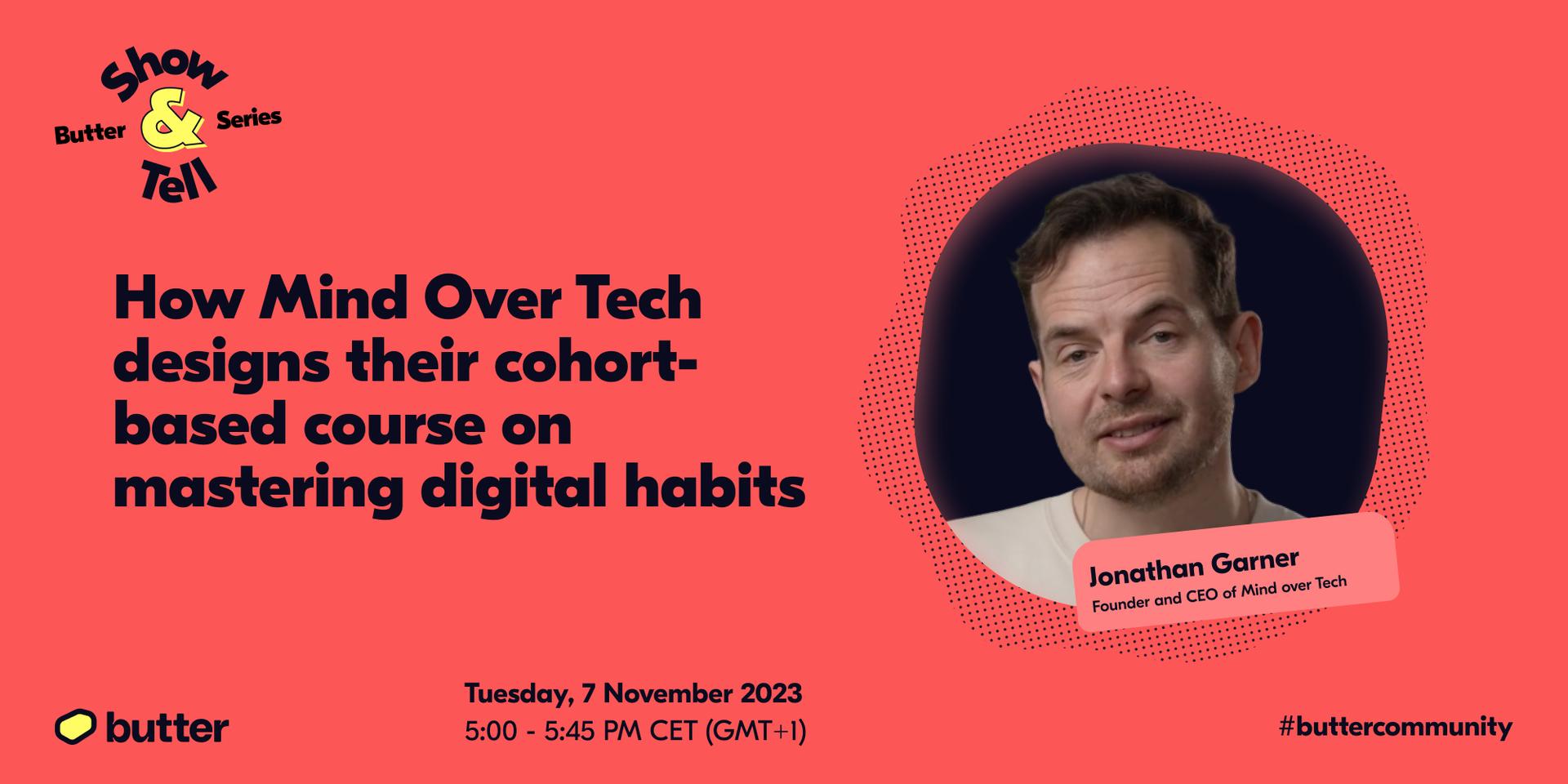 Butter Show & Tell Series

How Mind Over Tech designs their cohort-based course on mastering digital habits

Jonathan Garner
Founder and CEO of Mind over Tech

butter

Tuesday, 7 November 2023
5:00 - 5:45 PM CET (GMT+1)

#buttercommunity